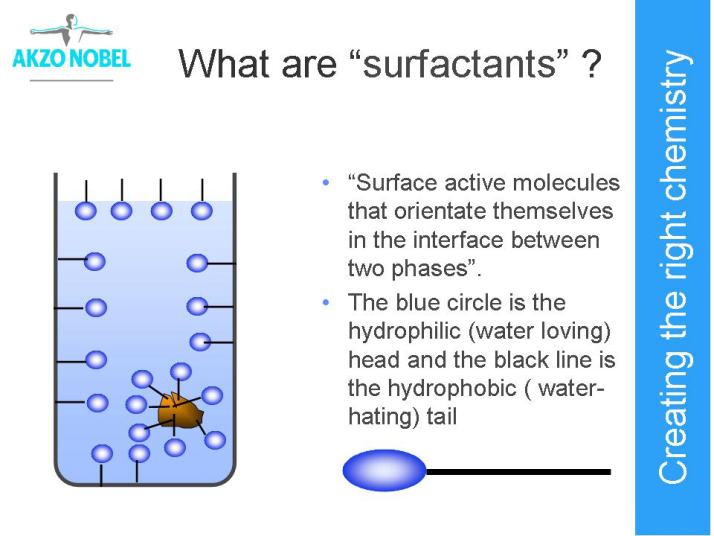 AKZO NOBEL

What are “surfactants” ?

• “Surface active molecules that orientate themselves in the interface between two phases”.
• The blue circle is the hydrophilic (water loving) head and the black line is the hydrophobic ( water-hating) tail

Creating the right chemistry